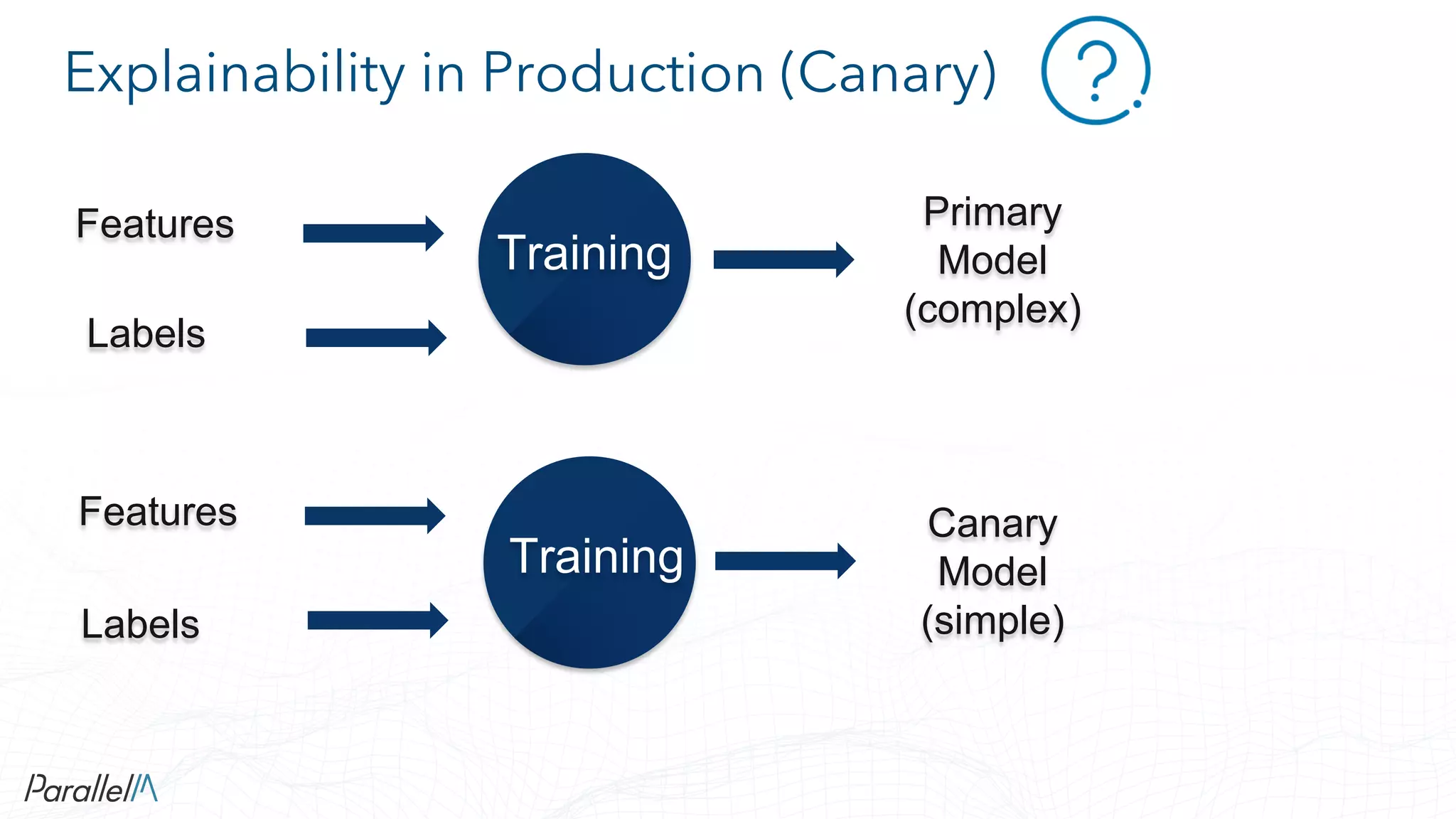 Explainability in Production (Canary)

?

Features

Labels

Training

Primary Model (complex)

Features

Labels

Training

Canary Model (simple)

ParallelM